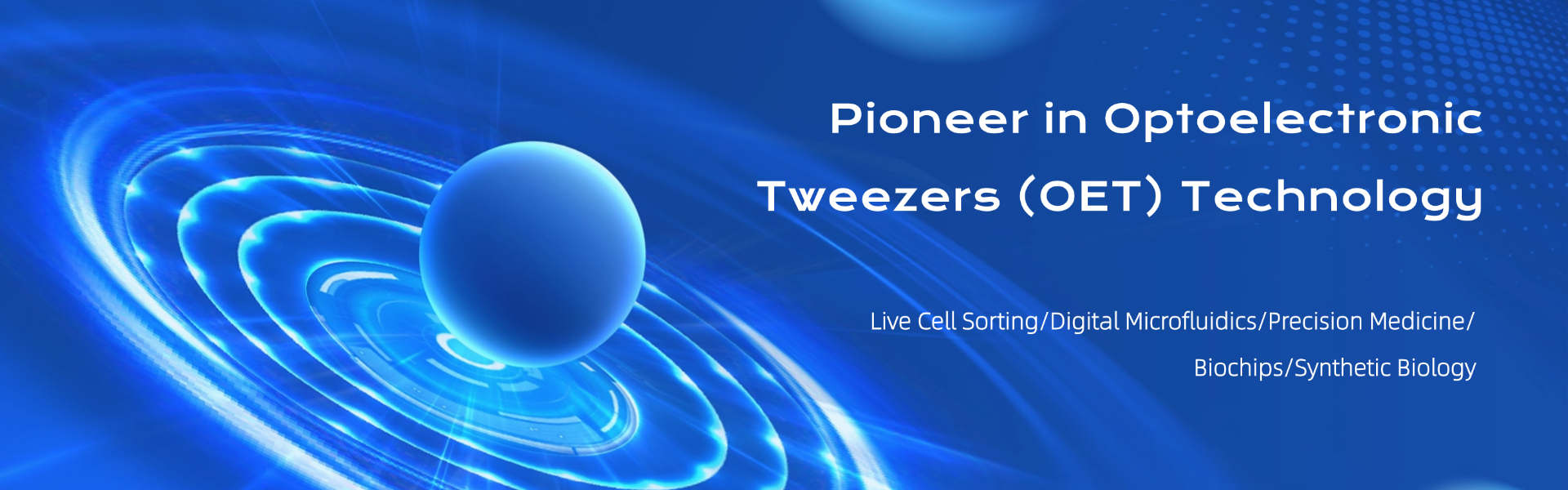 Pioneer in Optoelectronic Tweezers (OET) Technology

Live Cell Sorting/Digital Microfluidics/Precision Medicine/ Biochips/Synthetic Biology